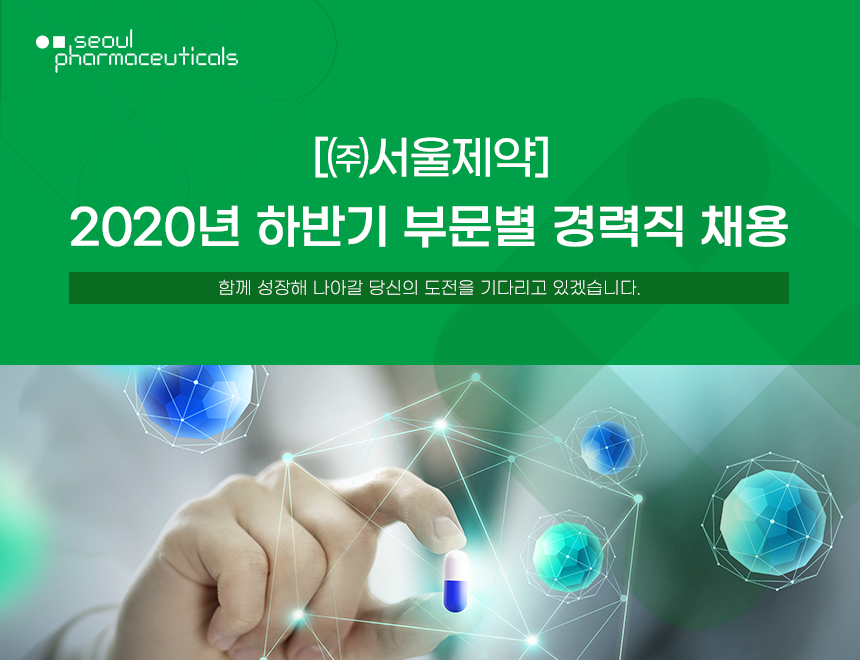 seoul pharmaceuticals

[㈜서울제약]

2020년 하반기 부문별 경력직 채용

함께 성장해 나아갈 당신의 도전을 기다리고 있겠습니다.